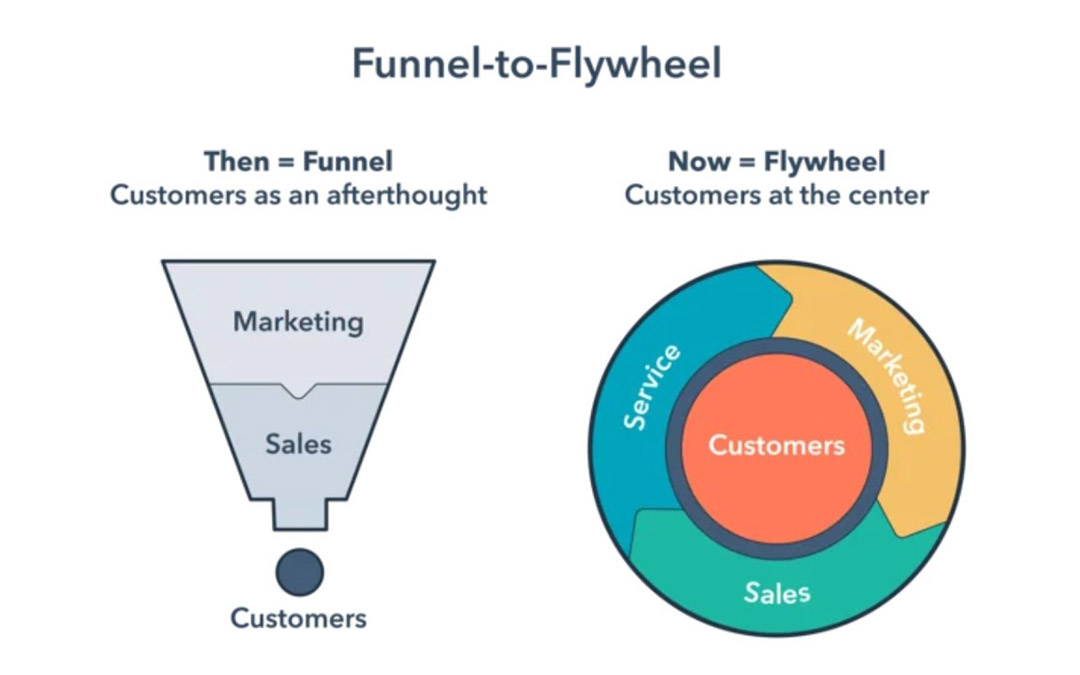 Funnel-to-Flywheel

Then = Funnel
Customers as an afterthought

Marketing

Sales

Customers

Now = Flywheel
Customers at the center

Service

Marketing

Customers

Sales